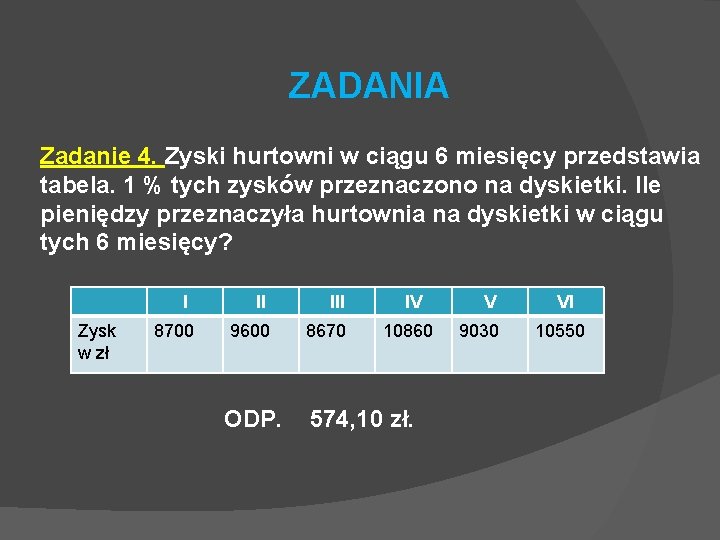 ZADANIA

Zadanie 4. Zyski hurtowni w ciągu 6 miesięcy przedstawia tabela. 1 % tych zysków przeznaczono na dyskietki. Ile pieniędzy przeznaczyła hurtownia na dyskietki w ciągu tych 6 miesięcy?

| | I | II | III | IV | V | VI |
|---|---|---|---|---|---|---|
| Zysk w zł | 8700 | 9600 | 8670 | 10860 | 9030 | 10550 |

ODP. 574,10 zł.